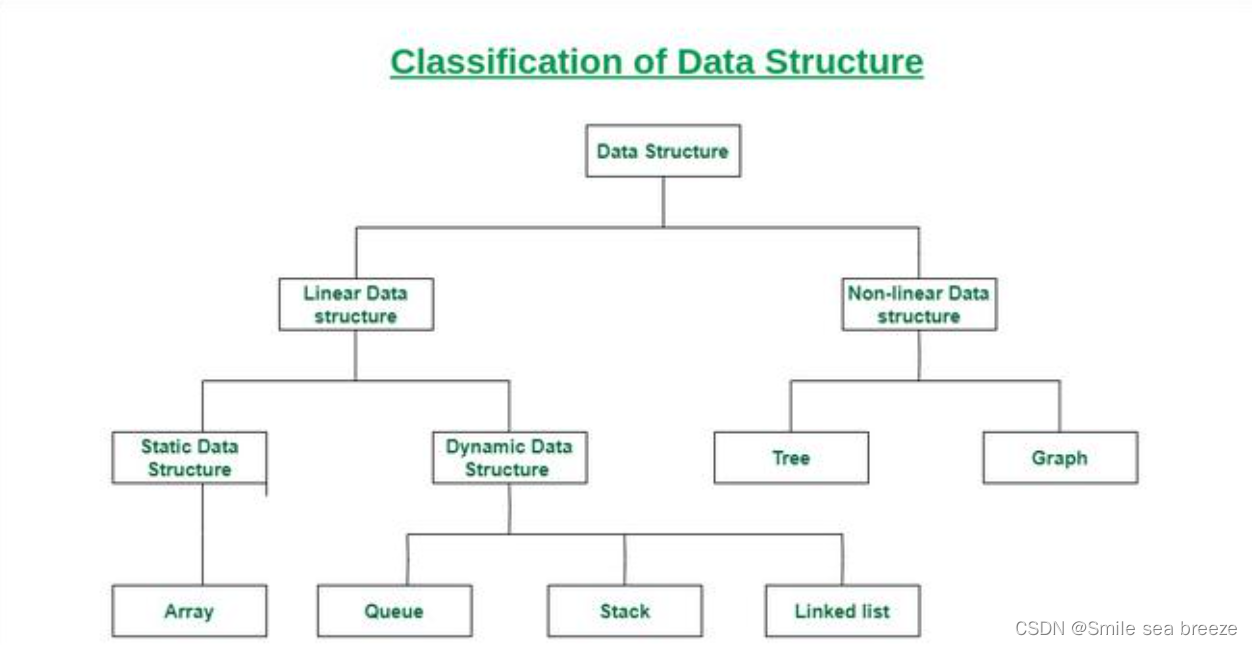 Classification of Data Structure

Data Structure

Linear Data structure

Non-linear Data structure

Static Data Structure

Dynamic Data Structure

Tree

Graph

Array

Queue

Stack

Linked list

CSDN @Smile sea breeze